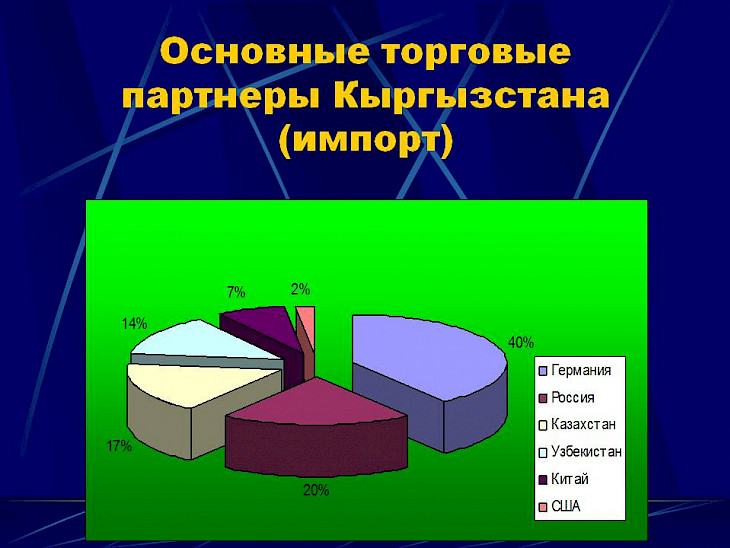 Основные торговые партнеры Кыргызстана (импорт)

7%

2%

14%

40%

17%

20%

Германия
Россия
Казахстан
Узбекистан
Китай
США